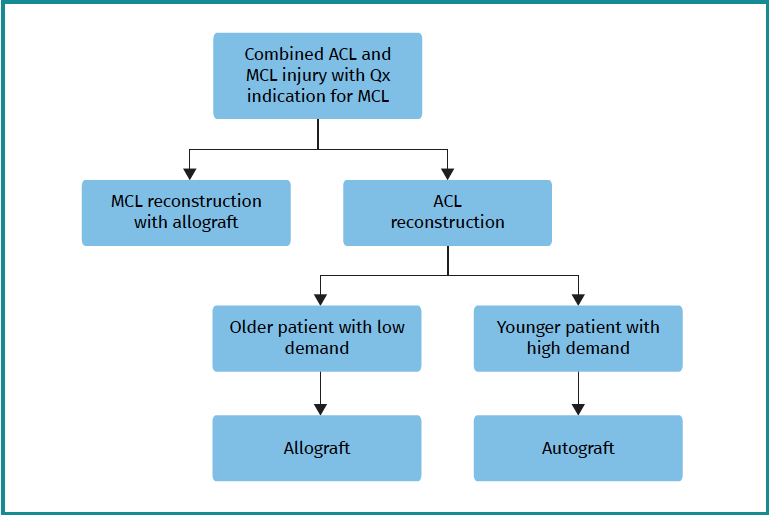 Combined ACL and MCL injury with Qx indication for MCL

MCL reconstruction with allograft

ACL reconstruction

Older patient with low demand

Younger patient with high demand

Allograft

Autograft